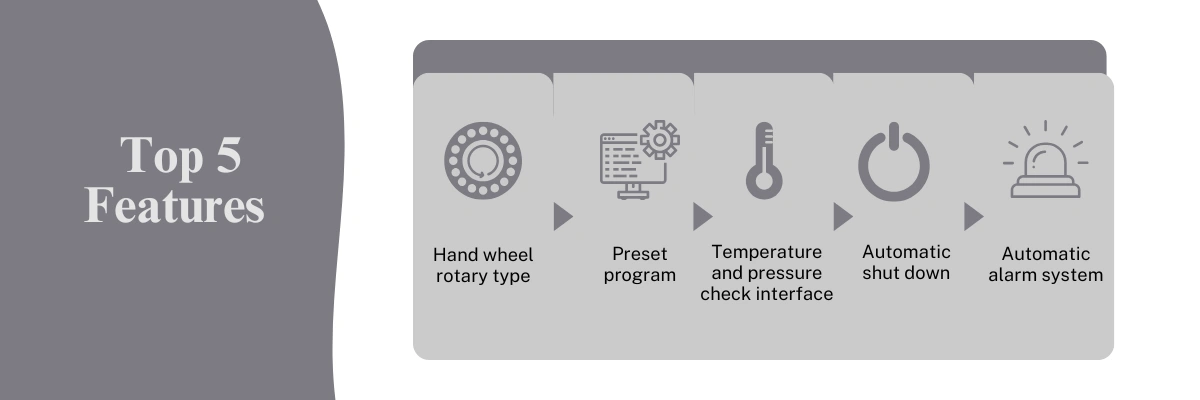 Top 5 Features

Hand wheel rotary type

Preset program

Temperature and pressure check interface

Automatic shut down

Automatic alarm system